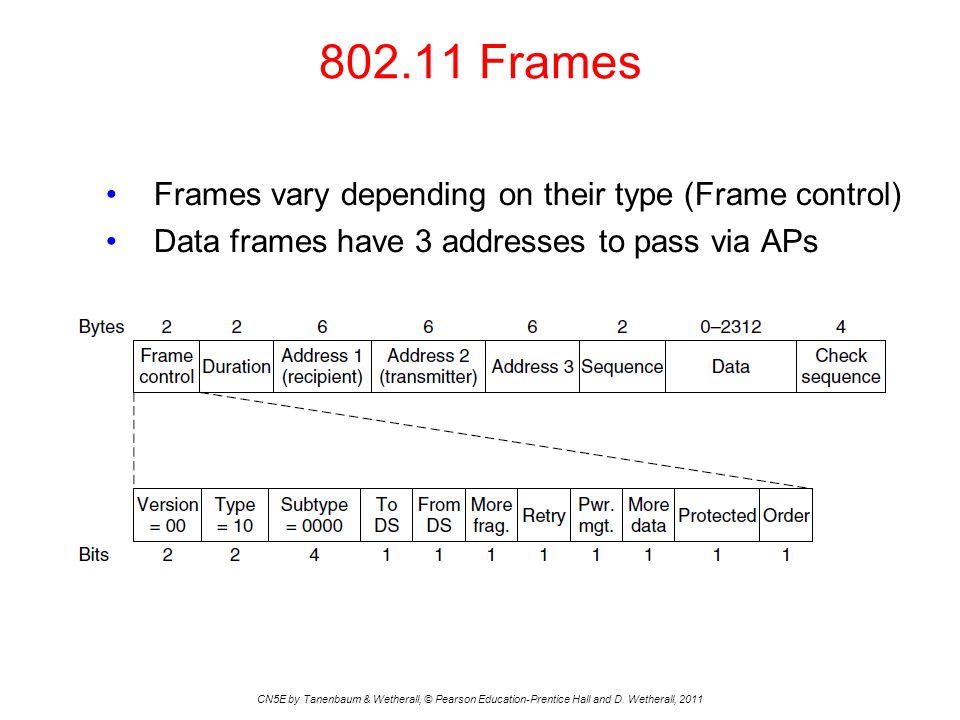 802.11 Frames

• Frames vary depending on their type (Frame control)
• Data frames have 3 addresses to pass via APs

| Bytes | 2 | 2 | 6 | 6 | 6 | 2 | 0–2312 | 4 |
|---|---|---|---|---|---|---|---|---|
| | Frame control | Duration | Address 1 (recipient) | Address 2 (transmitter) | Address 3 | Sequence | Data | Check sequence |

| | Version = 00 | Type = 10 | Subtype = 0000 | To DS | From DS | More frag. | Retry | Pwr. mgt. | More data | Protected | Order |
|---|---|---|---|---|---|---|---|---|---|---|---|
| Bits | 2 | 2 | 4 | 1 | 1 | 1 | 1 | 1 | 1 | 1 | 1 |

CN5E by Tanenbaum & Wetherall, © Pearson Education-Prentice Hall and D. Wetherall, 2011